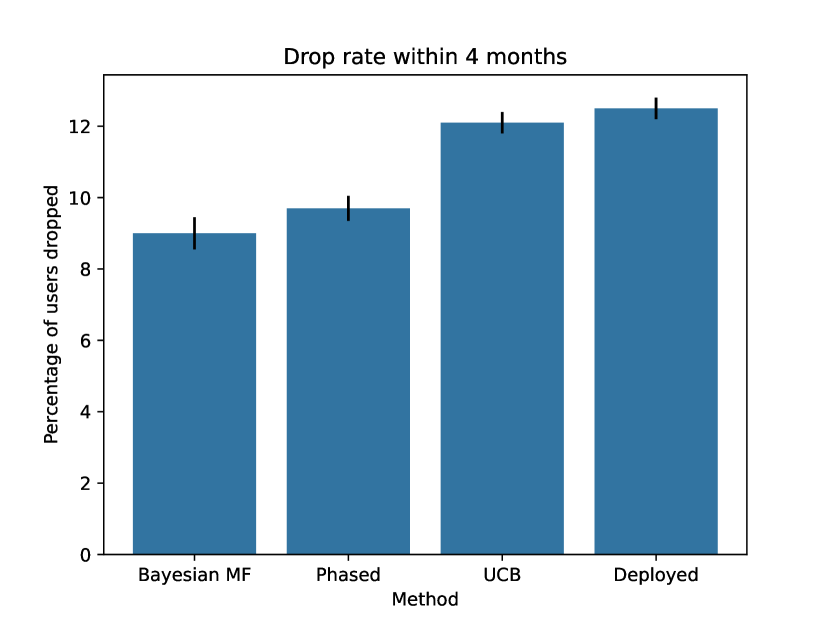 Drop rate within 4 months

Percentage of users dropped

12
10
8
6
4
2
0

Bayesian MF
Phased
UCB
Deployed

Method